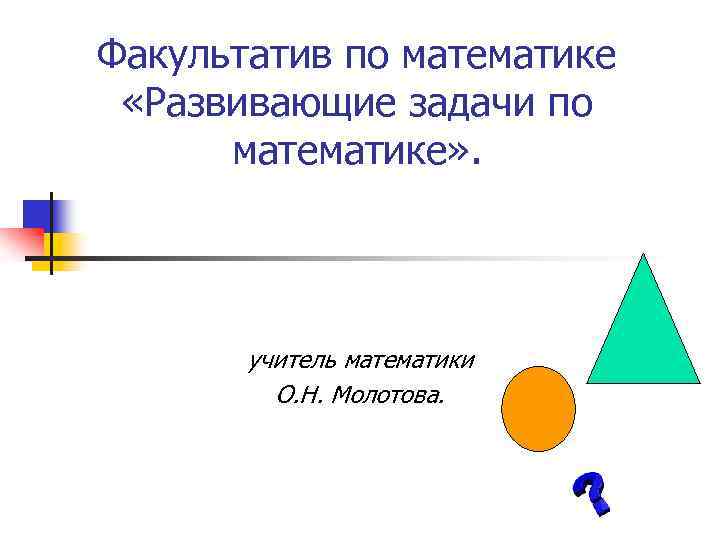 Факультатив по математике «Развивающие задачи по математике».

учитель математики
О.Н. Молотова.

?